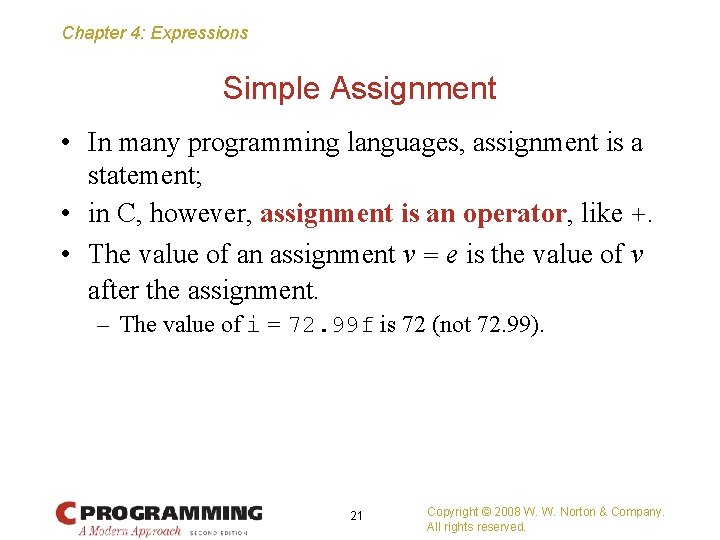 Chapter 4: Expressions

Simple Assignment

• In many programming languages, assignment is a statement;

• in C, however, assignment is an operator, like +.

• The value of an assignment $v = e$ is the value of $v$ after the assignment.

– The value of i = 72.99f is 72 (not 72.99).

C PROGRAMMING
A Modern Approach SECOND EDITION

21

Copyright © 2008 W. W. Norton & Company.
All rights reserved.